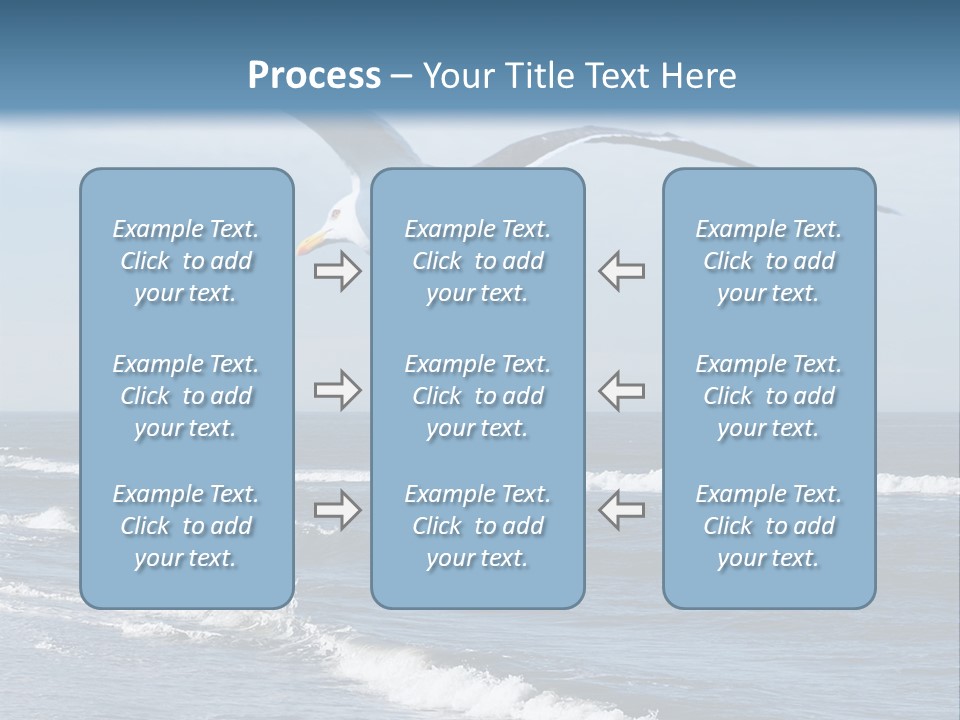 Process – Your Title Text Here

Example Text. Click to add your text.

Example Text. Click to add your text.

Example Text. Click to add your text.

Example Text. Click to add your text.

Example Text. Click to add your text.

Example Text. Click to add your text.

Example Text. Click to add your text.

Example Text. Click to add your text.

Example Text. Click to add your text.